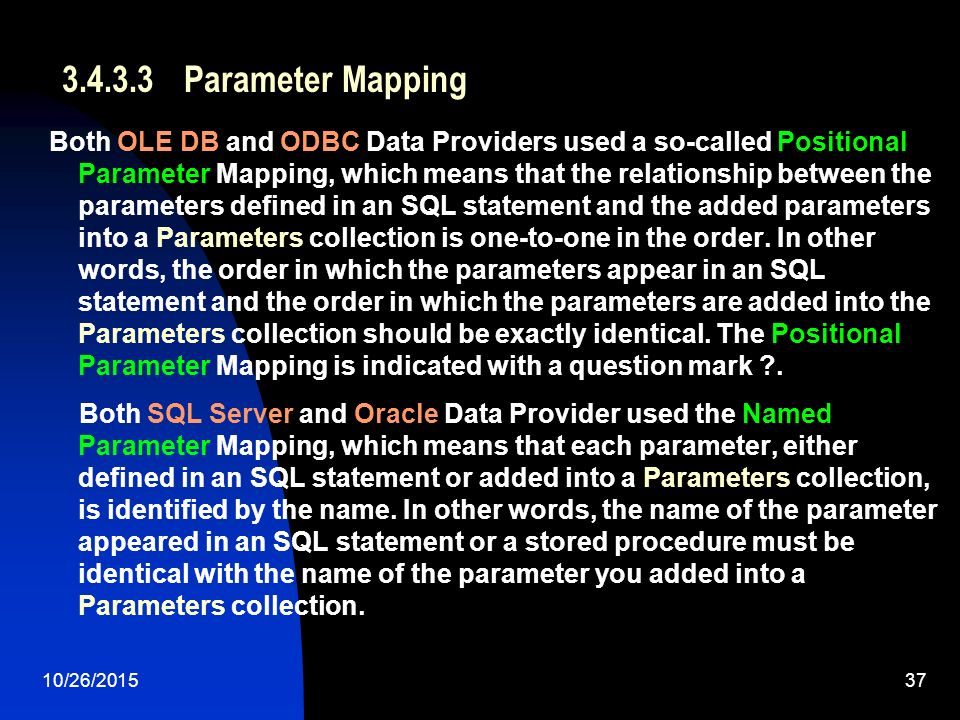 3.4.3.3 Parameter Mapping

Both OLE DB and ODBC Data Providers used a so-called Positional Parameter Mapping, which means that the relationship between the parameters defined in an SQL statement and the added parameters into a Parameters collection is one-to-one in the order. In other words, the order in which the parameters appear in an SQL statement and the order in which the parameters are added into the Parameters collection should be exactly identical. The Positional Parameter Mapping is indicated with a question mark ?.

Both SQL Server and Oracle Data Provider used the Named Parameter Mapping, which means that each parameter, either defined in an SQL statement or added into a Parameters collection, is identified by the name. In other words, the name of the parameter appeared in an SQL statement or a stored procedure must be identical with the name of the parameter you added into a Parameters collection.

10/26/2015

37